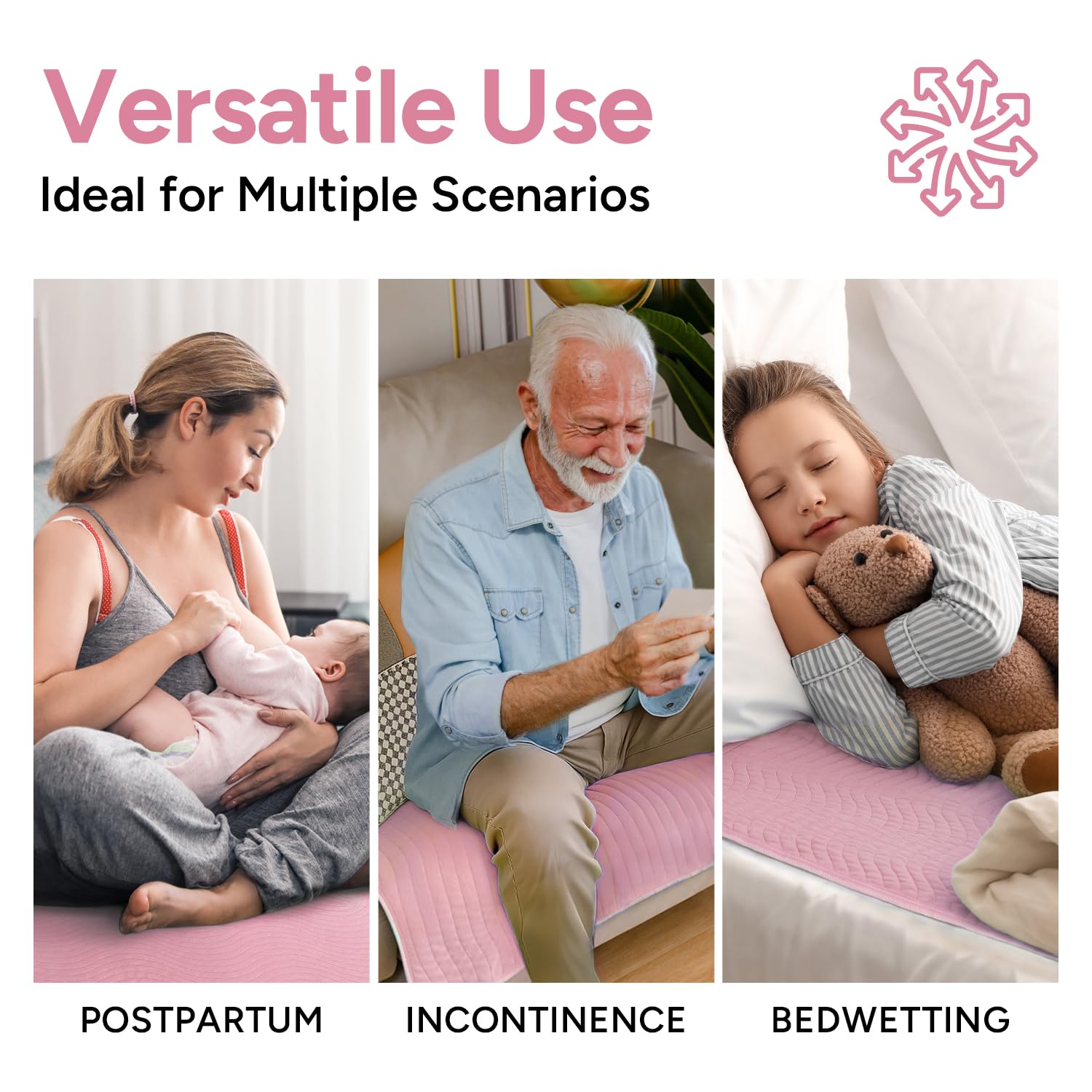 Versatile Use
Ideal for Multiple Scenarios

POSTPARTUM

INCONTINENCE

BEDWETTING